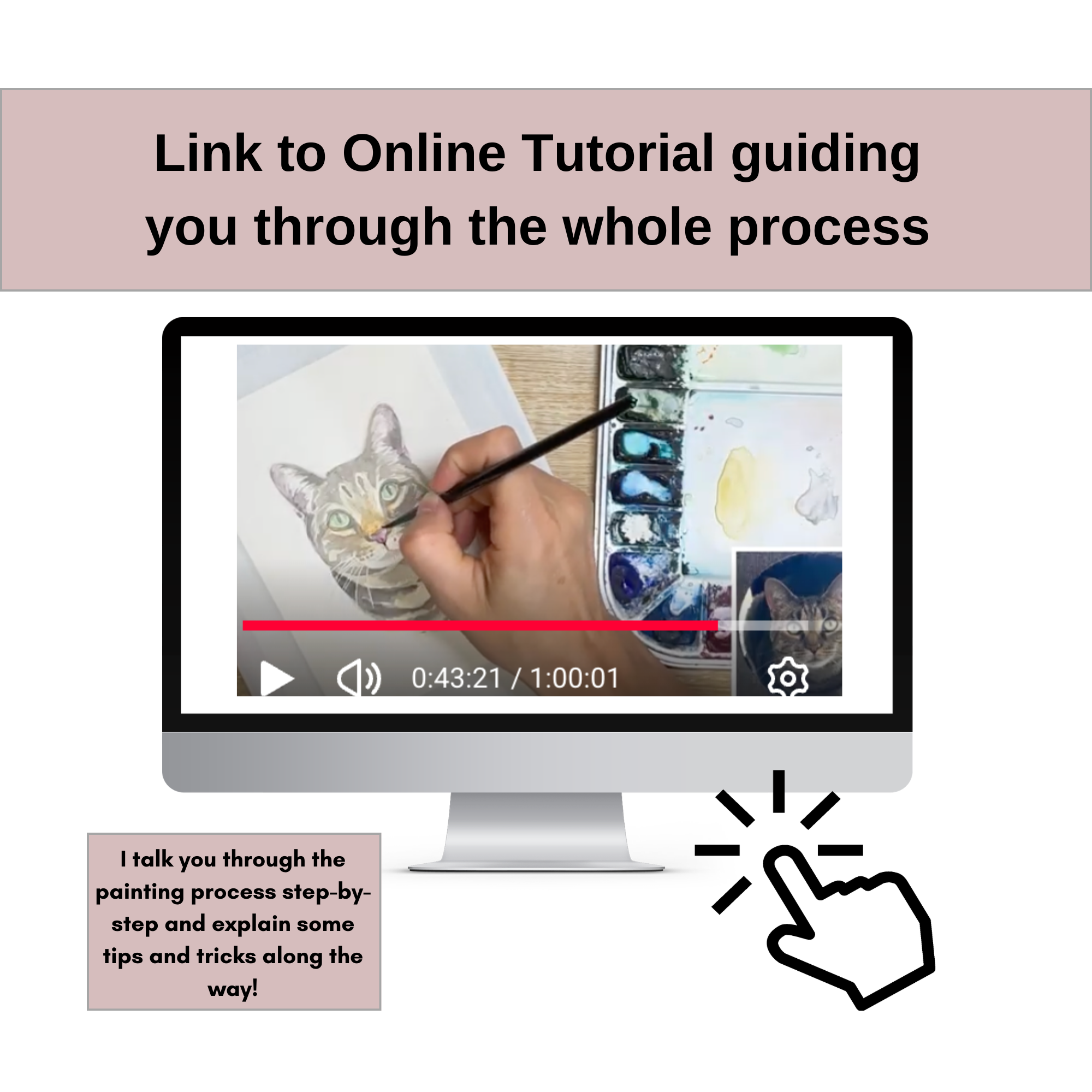 Link to Online Tutorial guiding you through the whole process

0:43:21 / 1:00:01

I talk you through the painting process step-by-step and explain some tips and tricks along the way!